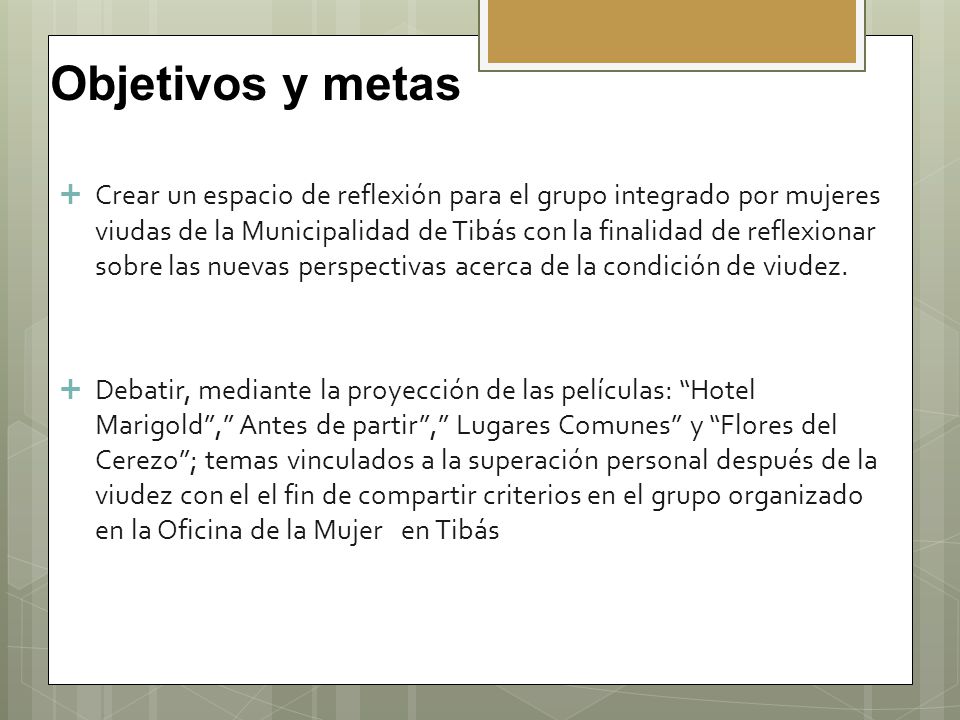 Objetivos y metas

+ Crear un espacio de reflexión para el grupo integrado por mujeres viudas de la Municipalidad de Tibás con la finalidad de reflexionar sobre las nuevas perspectivas acerca de la condición de viudez.

+ Debatir, mediante la proyección de las películas: “Hotel Marigold”,” Antes de partir”,” Lugares Comunes” y “Flores del Cerezo”; temas vinculados a la superación personal después de la viudez con el el fin de compartir criterios en el grupo organizado en la Oficina de la Mujer en Tibás